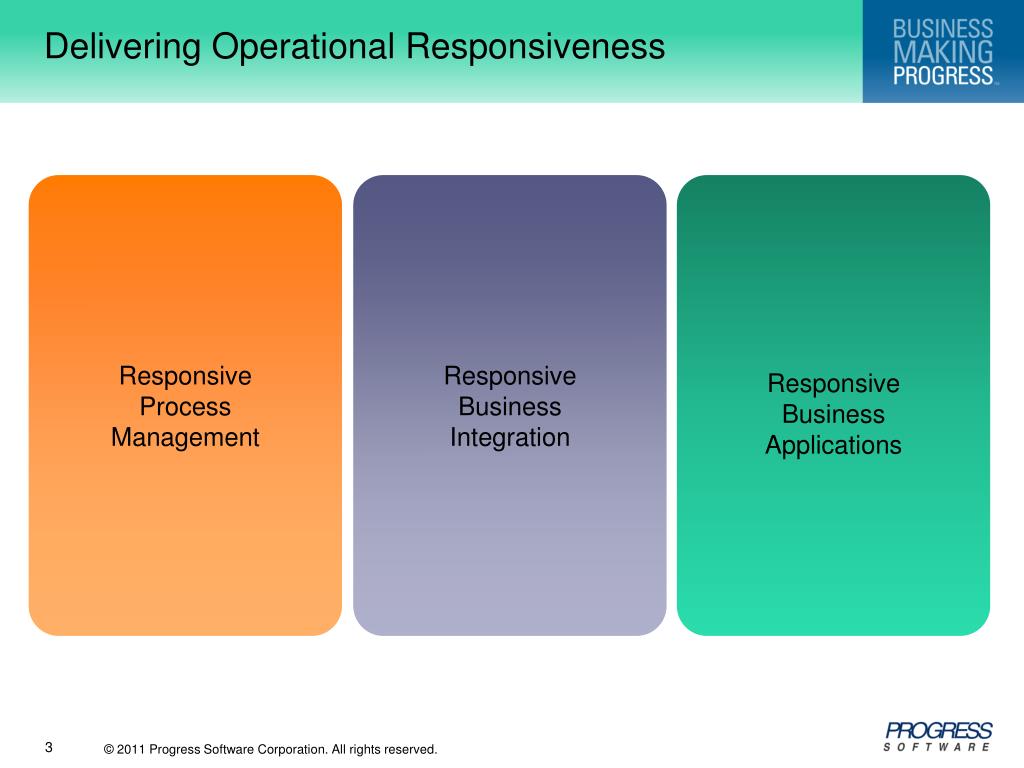 Delivering Operational Responsiveness

BUSINESS MAKING PROGRESS™

Responsive Process Management

Responsive Business Integration

Responsive Business Applications

3

© 2011 Progress Software Corporation. All rights reserved.

PROGRESS SOFTWARE